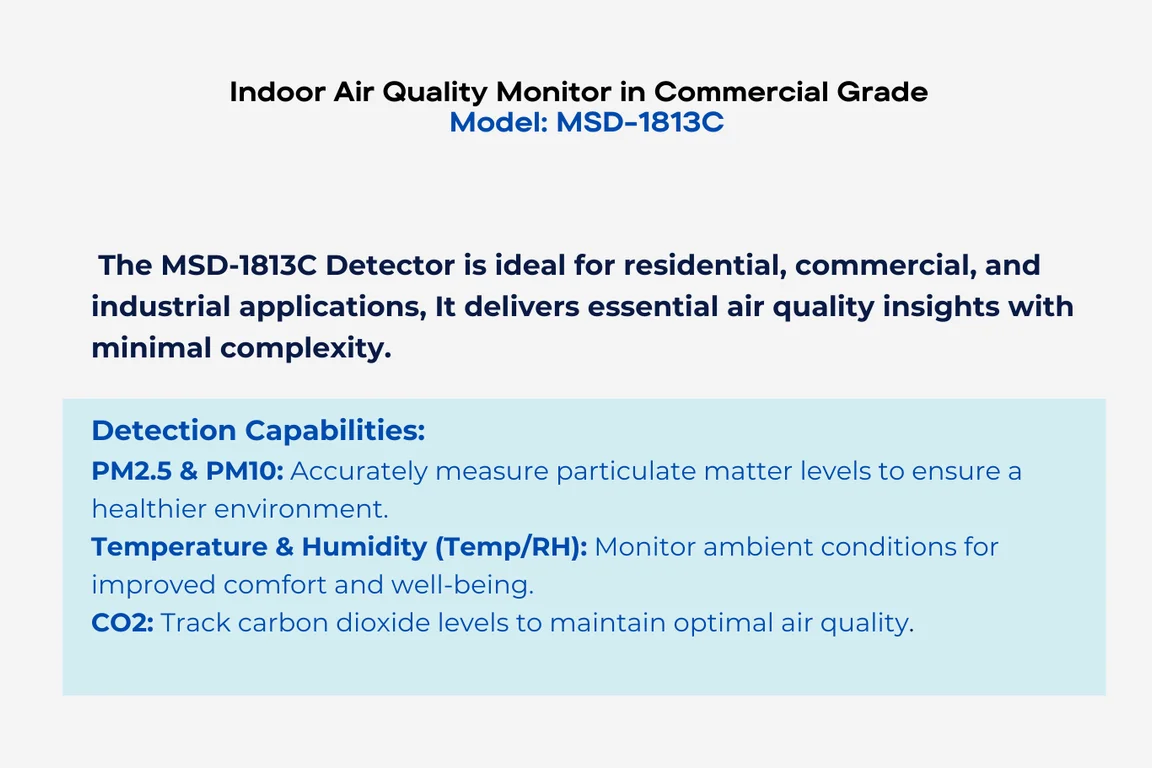 Indoor Air Quality Monitor in Commercial Grade
Model: MSD-1813C

The MSD-1813C Detector is ideal for residential, commercial, and industrial applications, It delivers essential air quality insights with minimal complexity.

Detection Capabilities:
PM2.5 & PM10: Accurately measure particulate matter levels to ensure a healthier environment.
Temperature & Humidity (Temp/RH): Monitor ambient conditions for improved comfort and well-being.
CO2: Track carbon dioxide levels to maintain optimal air quality.